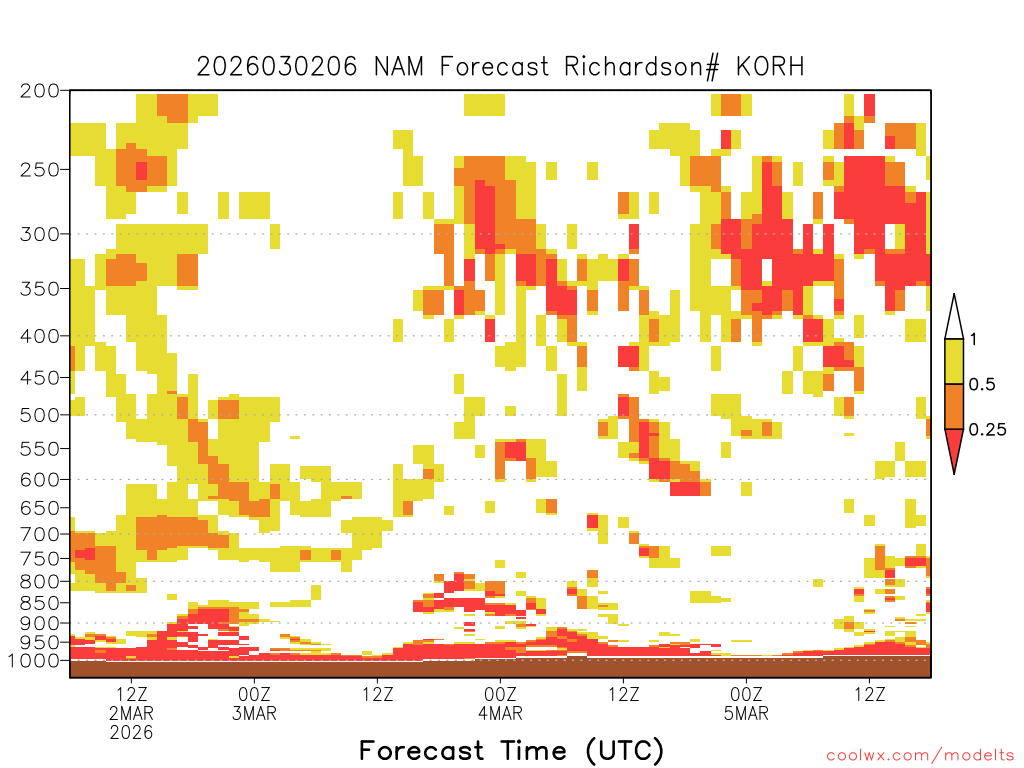 2026030206 NAM Forecast Richardson# KORH

200
250
300
350
400
450
500
550
600
650
700
750
800
850
900
950
1000

1
0.5
0.25

12Z
2MAR
2026
00Z
3MAR
12Z
00Z
4MAR
12Z
00Z
5MAR
12Z

Forecast Time (UTC)

coolwx.com/modelts